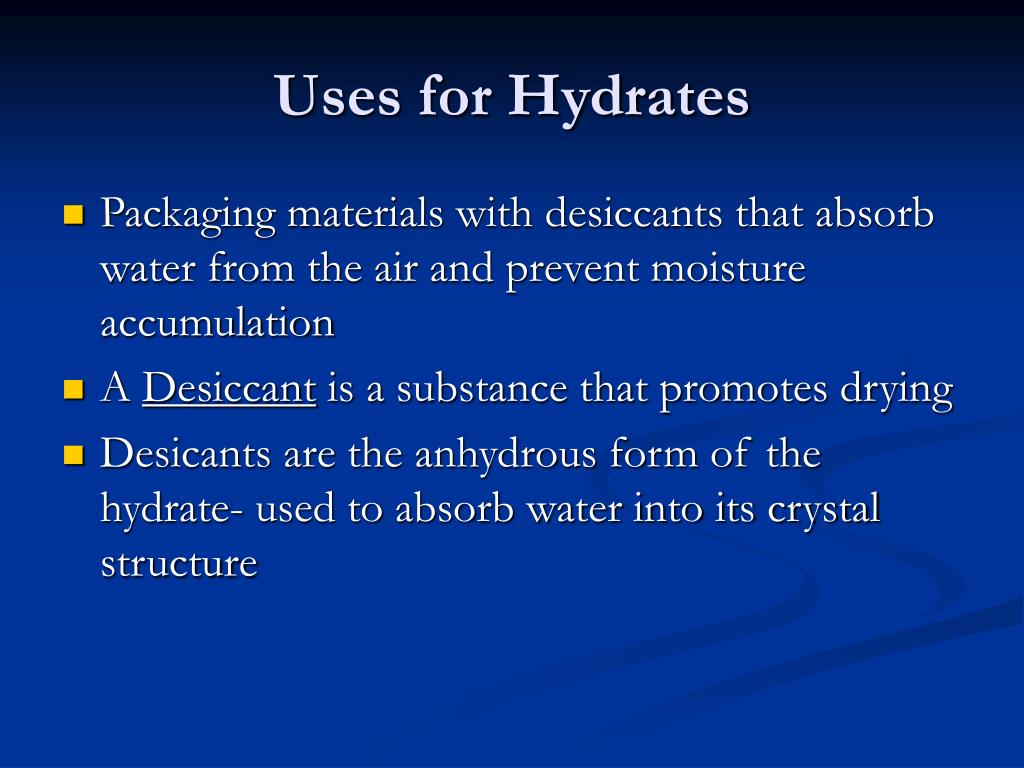 Uses for Hydrates

Packaging materials with desiccants that absorb water from the air and prevent moisture accumulation

A Desiccant is a substance that promotes drying

Desicants are the anhydrous form of the hydrate- used to absorb water into its crystal structure